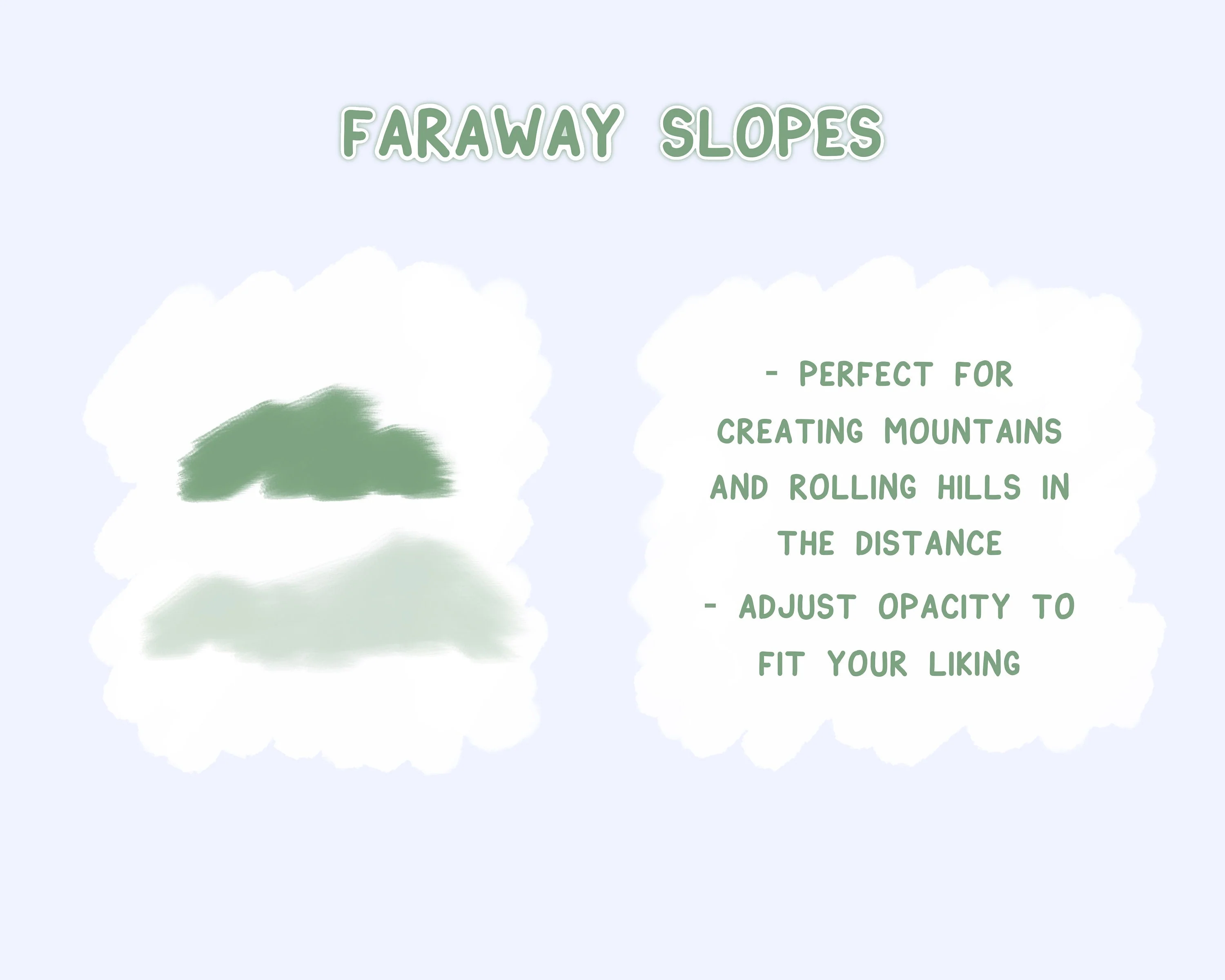 FARAWAY SLOPES

- PERFECT FOR CREATING MOUNTAINS AND ROLLING HILLS IN THE DISTANCE

- ADJUST OPACITY TO FIT YOUR LIKING